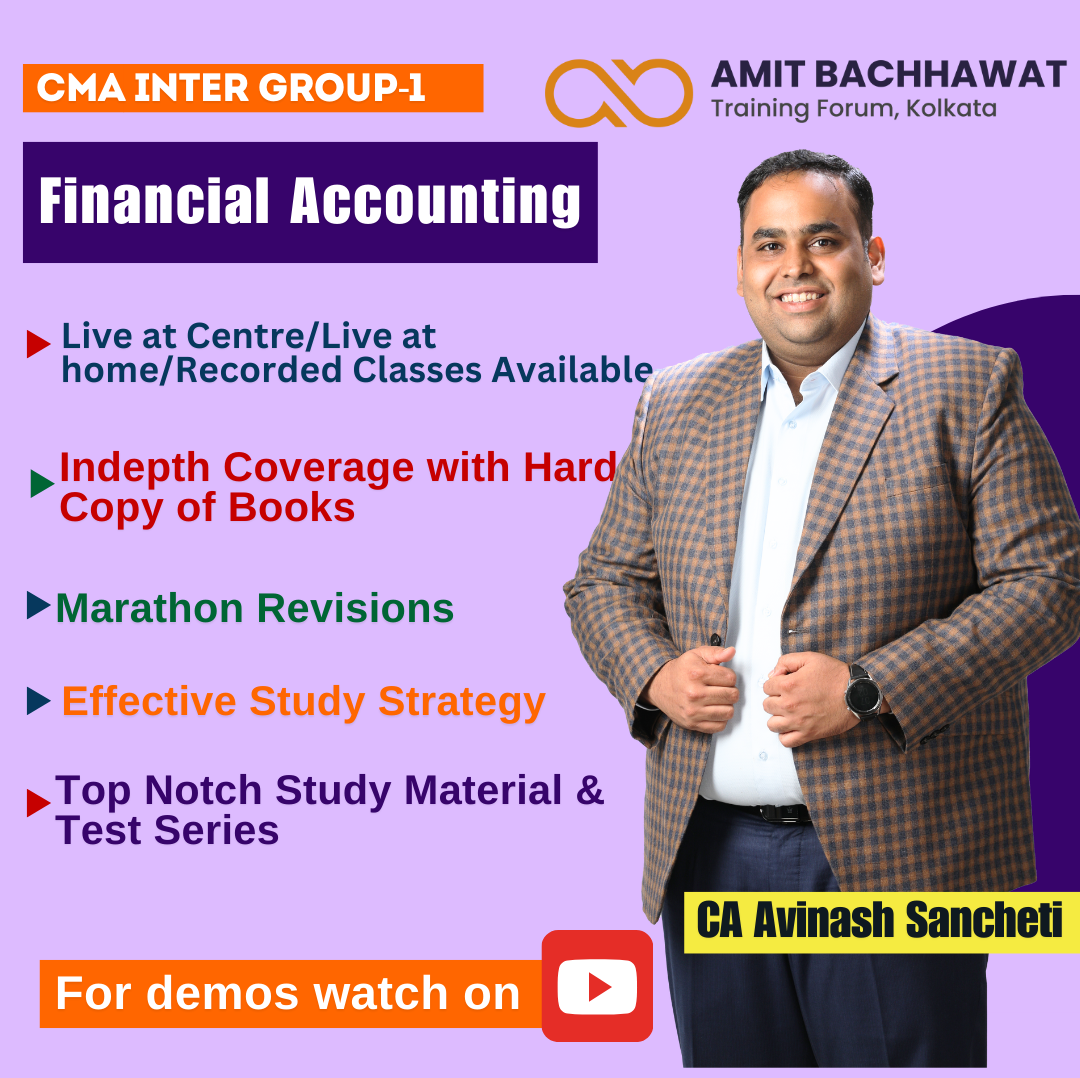 CMA INTER GROUP-1

AMIT BACHHAWAT
Training Forum, Kolkata

Financial Accounting

Live at Centre/Live at home/Recorded Classes Available

Indepth Coverage with Hard Copy of Books

Marathon Revisions

Effective Study Strategy

Top Notch Study Material & Test Series

CA Avinash Sancheti

For demos watch on